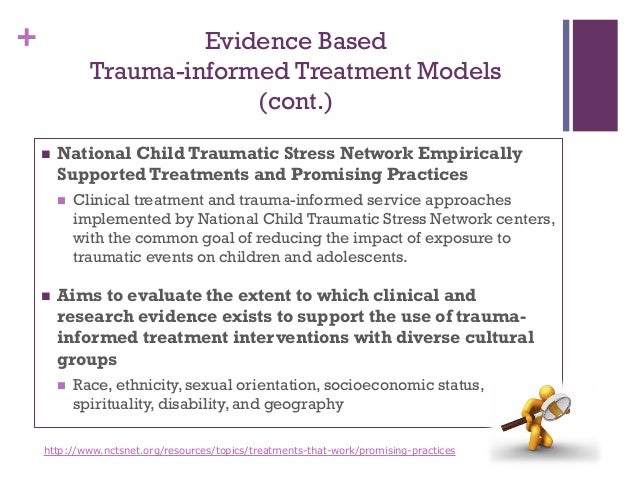 +

Evidence Based
Trauma-informed Treatment Models
(cont.)

■ National Child Traumatic Stress Network Empirically Supported Treatments and Promising Practices

■ Clinical treatment and trauma-informed service approaches implemented by National Child Traumatic Stress Network centers, with the common goal of reducing the impact of exposure to traumatic events on children and adolescents.

■ Aims to evaluate the extent to which clinical and research evidence exists to support the use of trauma-informed treatment interventions with diverse cultural groups

■ Race, ethnicity, sexual orientation, socioeconomic status, spirituality, disability, and geography

http://www.nctsnet.org/resources/topics/treatments-that-work/promising-practices